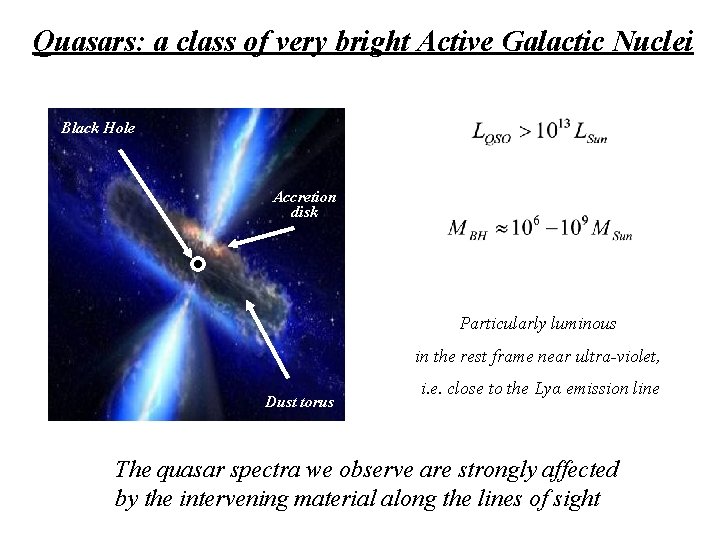 Quasars: a class of very bright Active Galactic Nuclei

Black Hole

Accretion disk

Dust torus

$L_{QSO} > 10^{13} L_{Sun}$

$M_{BH} \approx 10^{6} - 10^{9} M_{Sun}$

Particularly luminous in the rest frame near ultra-violet, i.e. close to the Lya emission line

The quasar spectra we observe are strongly affected by the intervening material along the lines of sight